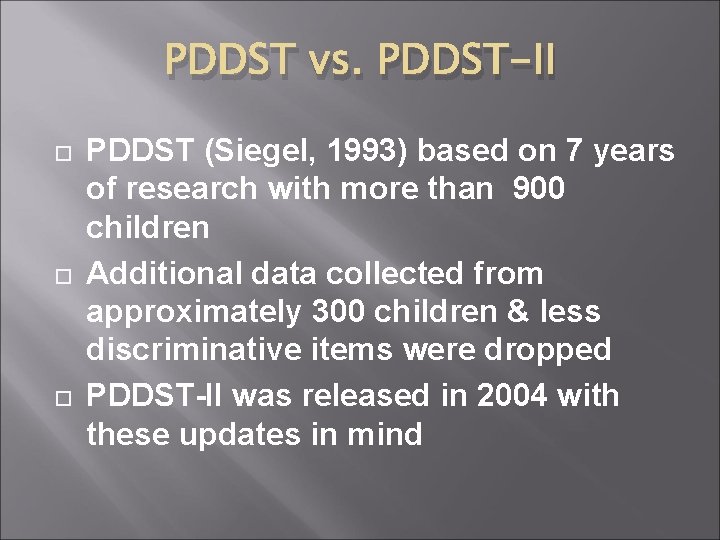 PDDST vs. PDDST-II

PDDST (Siegel, 1993) based on 7 years of research with more than 900 children

Additional data collected from approximately 300 children & less discriminative items were dropped

PDDST-II was released in 2004 with these updates in mind